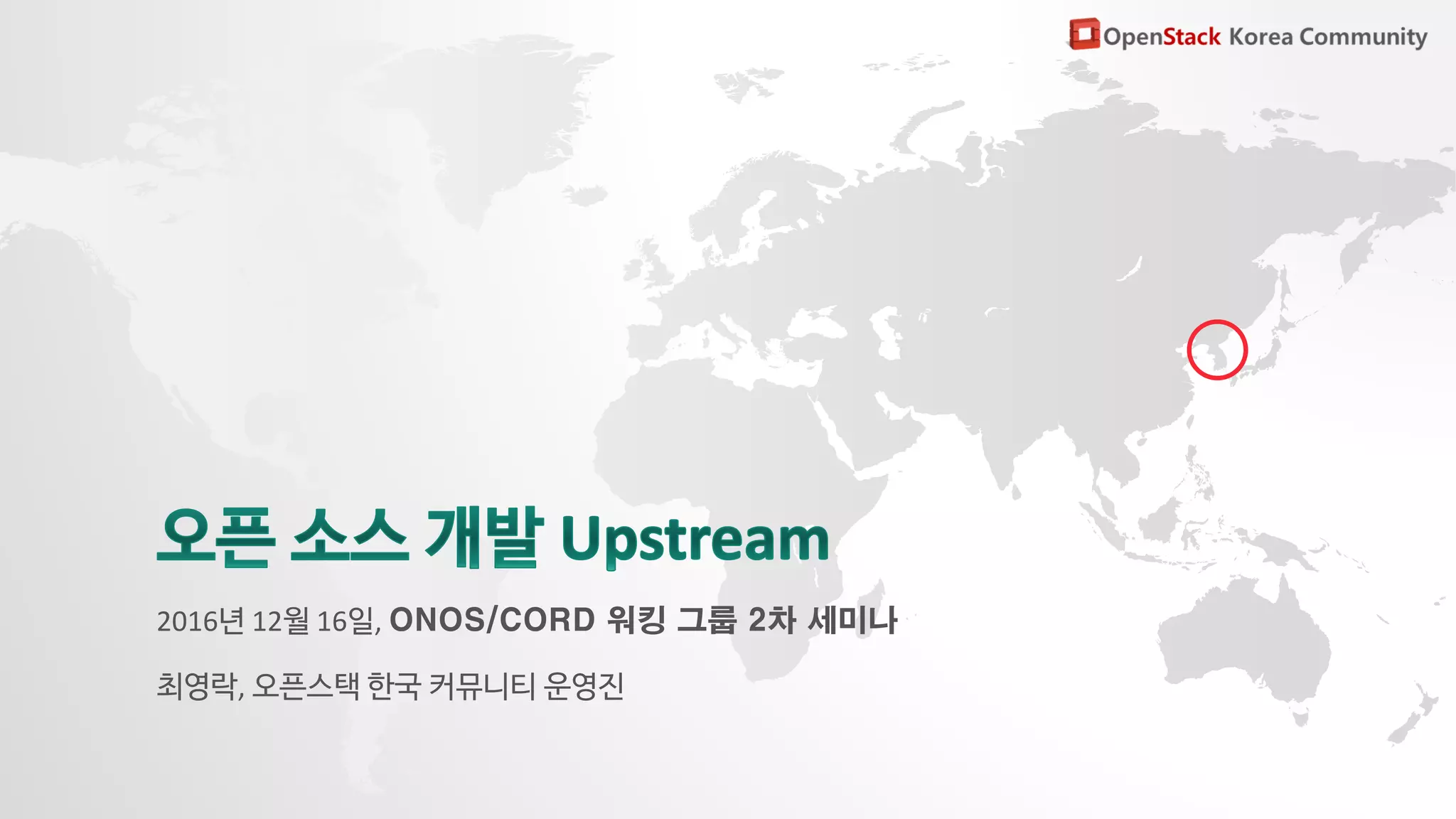 OpenStack Korea Community

오픈 소스 개발 Upstream

2016년 12월 16일, ONOS/CORD 워킹 그룹 2차 세미나

최영락, 오픈스택 한국 커뮤니티 운영진